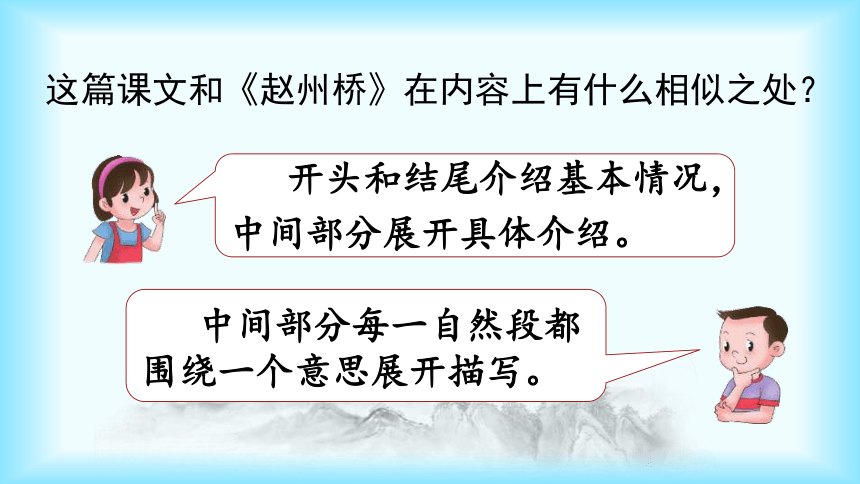 这篇课文和《赵州桥》在内容上有什么相似之处？

开头和结尾介绍基本情况，中间部分展开具体介绍。

中间部分每一自然段都围绕一个意思展开描写。